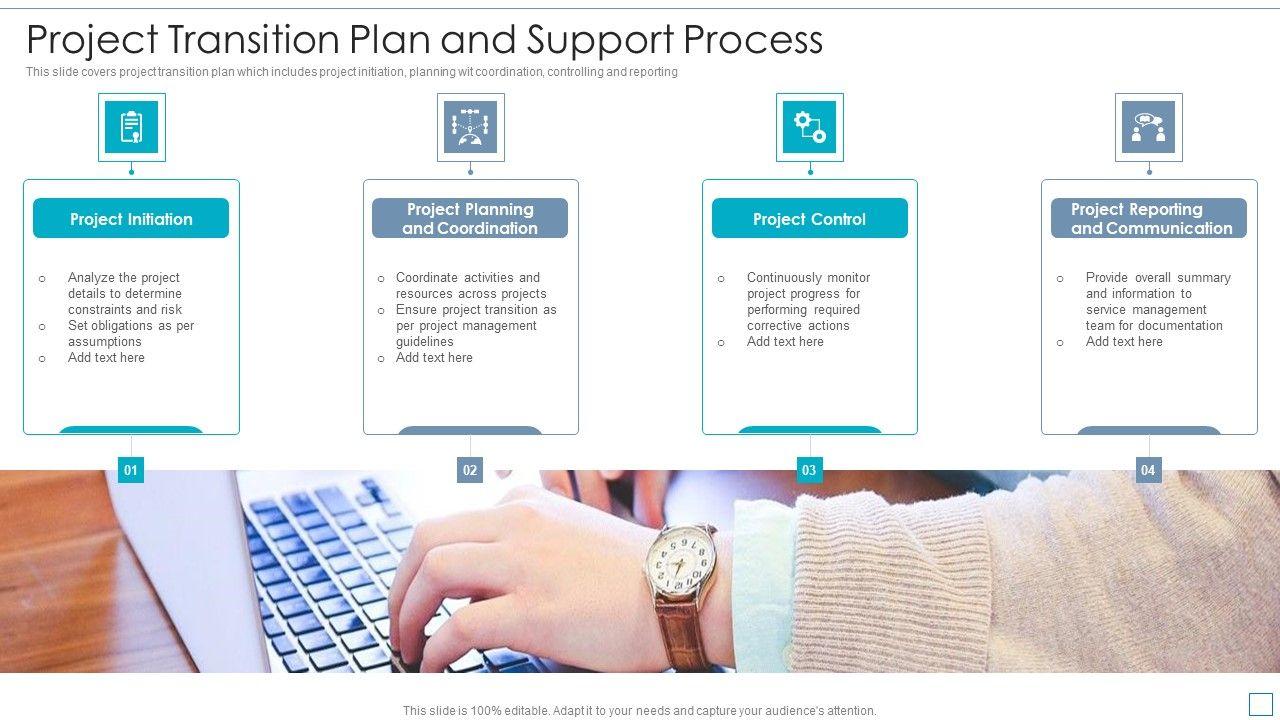 Project Transition Plan and Support Process

This slide covers project transition plan which includes project initiation, planning wit coordination, controlling and reporting

Project Initiation

o Analyze the project details to determine constraints and risk
o Set obligations as per assumptions
o Add text here

01

Project Planning and Coordination

o Coordinate activities and resources across projects
o Ensure project transition as per project management guidelines
o Add text here

02

Project Control

o Continuously monitor project progress for performing required corrective actions
o Add text here

03

Project Reporting and Communication

o Provide overall summary and information to service management team for documentation
o Add text here

04

This slide is 100% editable. Adapt it to your needs and capture your audience's attention.